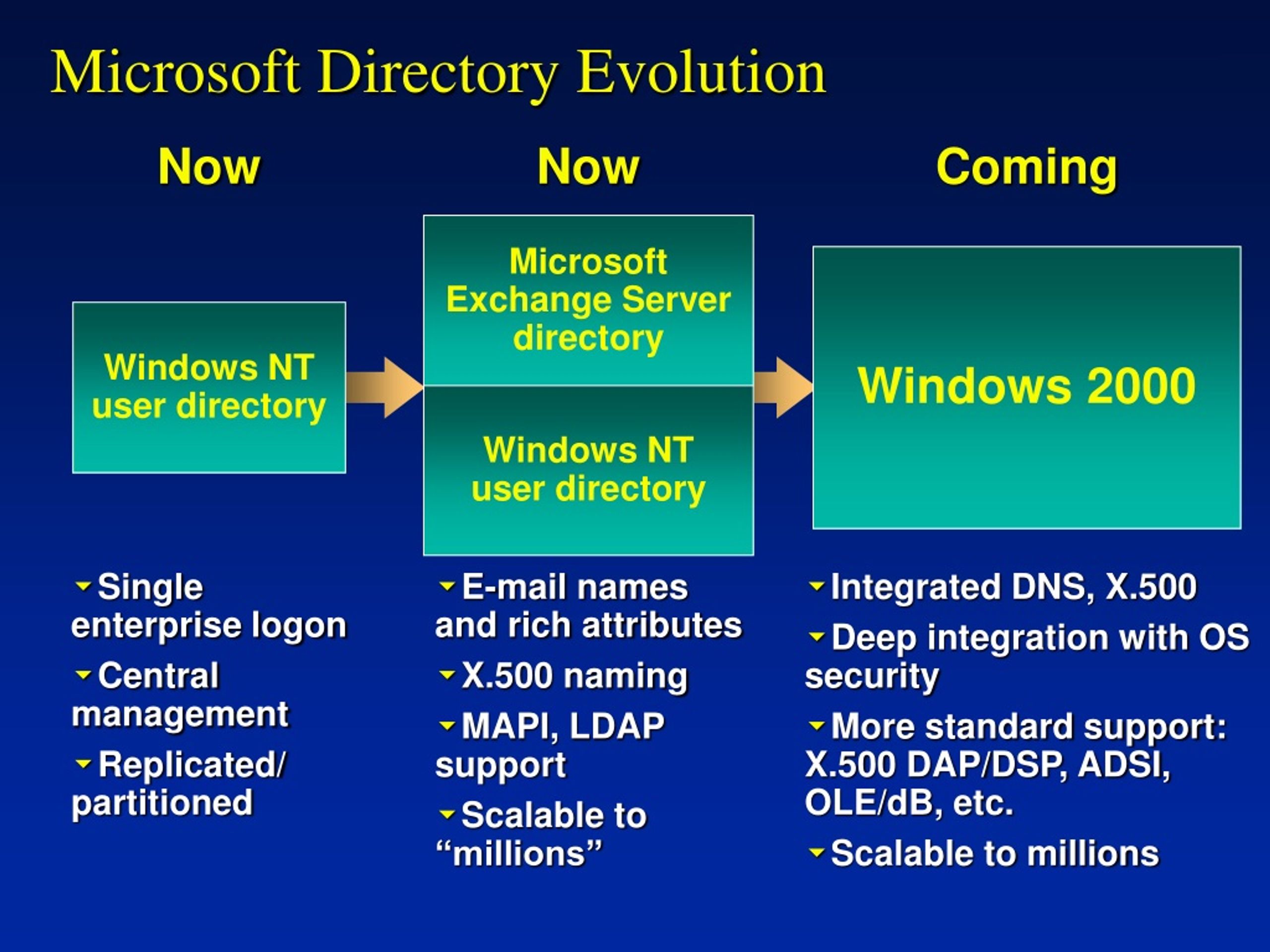 Microsoft Directory Evolution

Now

Windows NT user directory

Single enterprise logon

Central management

Replicated/ partitioned

Now

Microsoft Exchange Server directory

Windows NT user directory

E-mail names and rich attributes

X.500 naming

MAPI, LDAP support

Scalable to “millions”

Coming

Windows 2000

Integrated DNS, X.500

Deep integration with OS security

More standard support: X.500 DAP/DSP, ADSI, OLE/dB, etc.

Scalable to millions